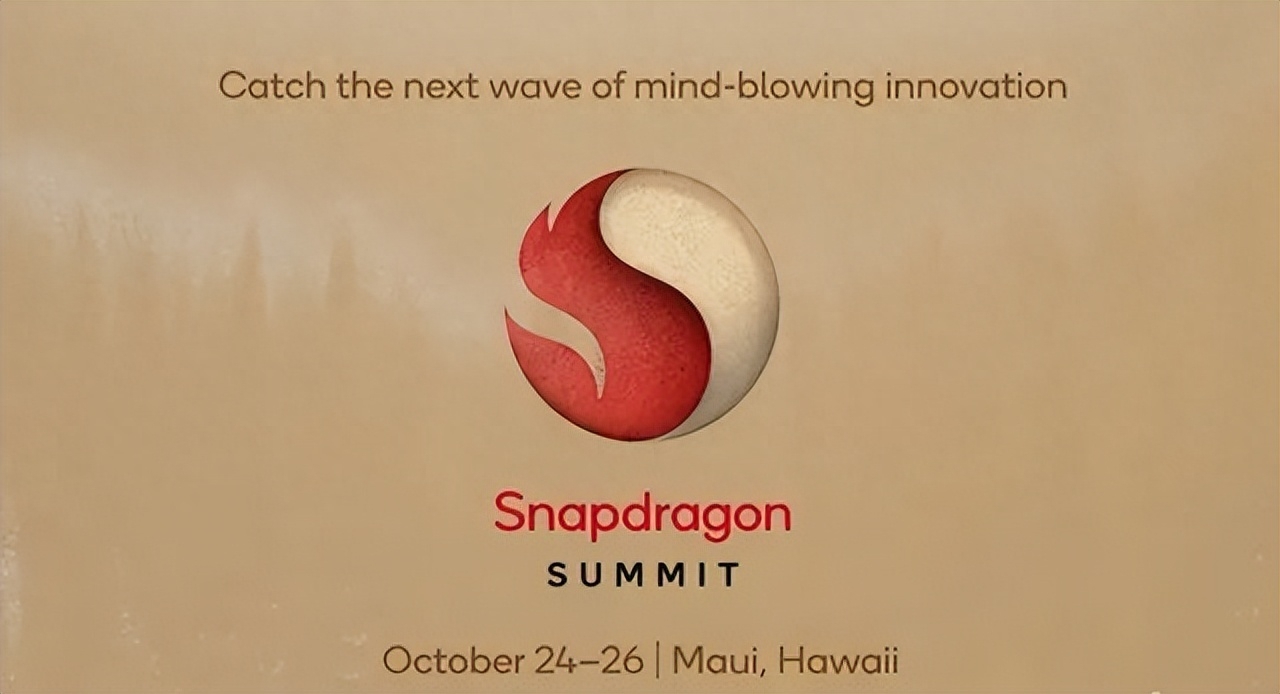 Catch the next wave of mind-blowing innovation

Snapdragon
SUMMIT

October 24–26 | Maui, Hawaii